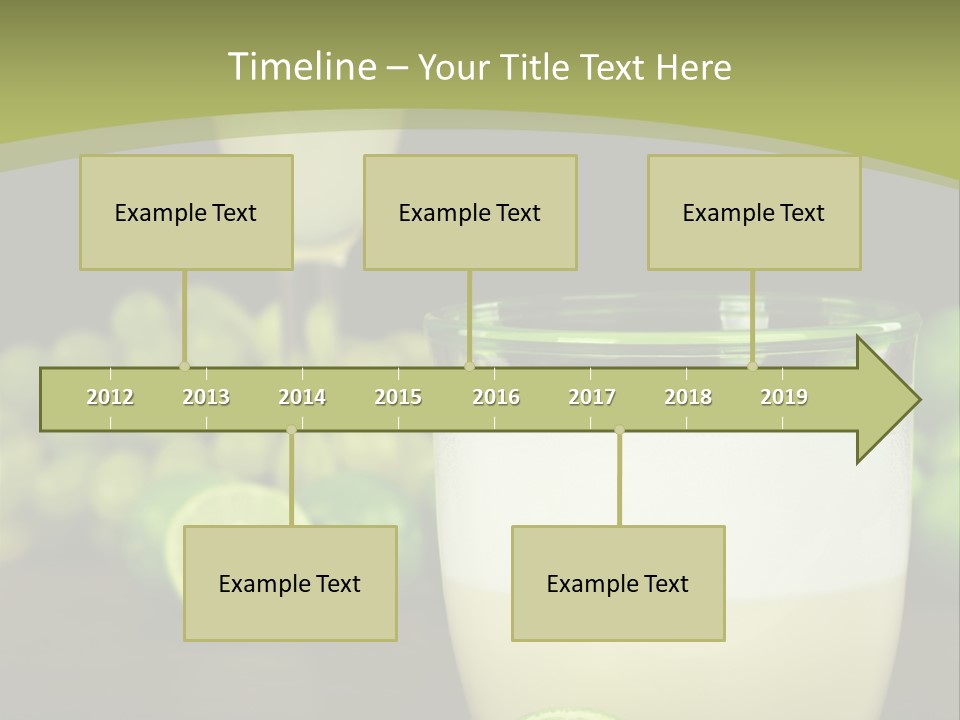 Timeline – Your Title Text Here

Example Text

Example Text

Example Text

2012 2013 2014 2015 2016 2017 2018 2019

Example Text

Example Text